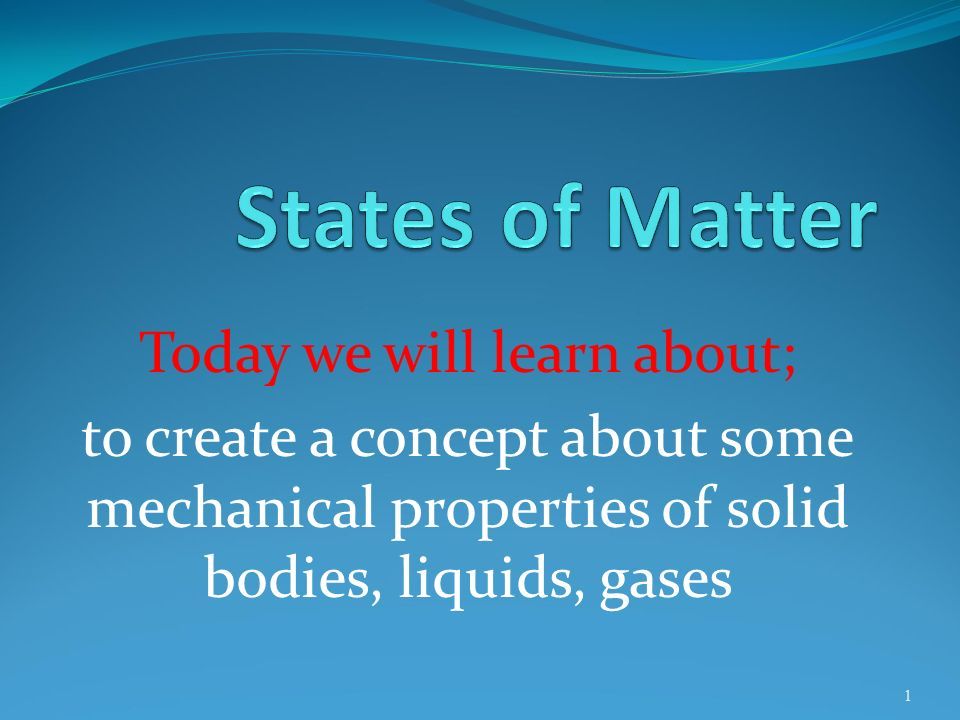 States of Matter

Today we will learn about;

to create a concept about some mechanical properties of solid bodies, liquids, gases

1